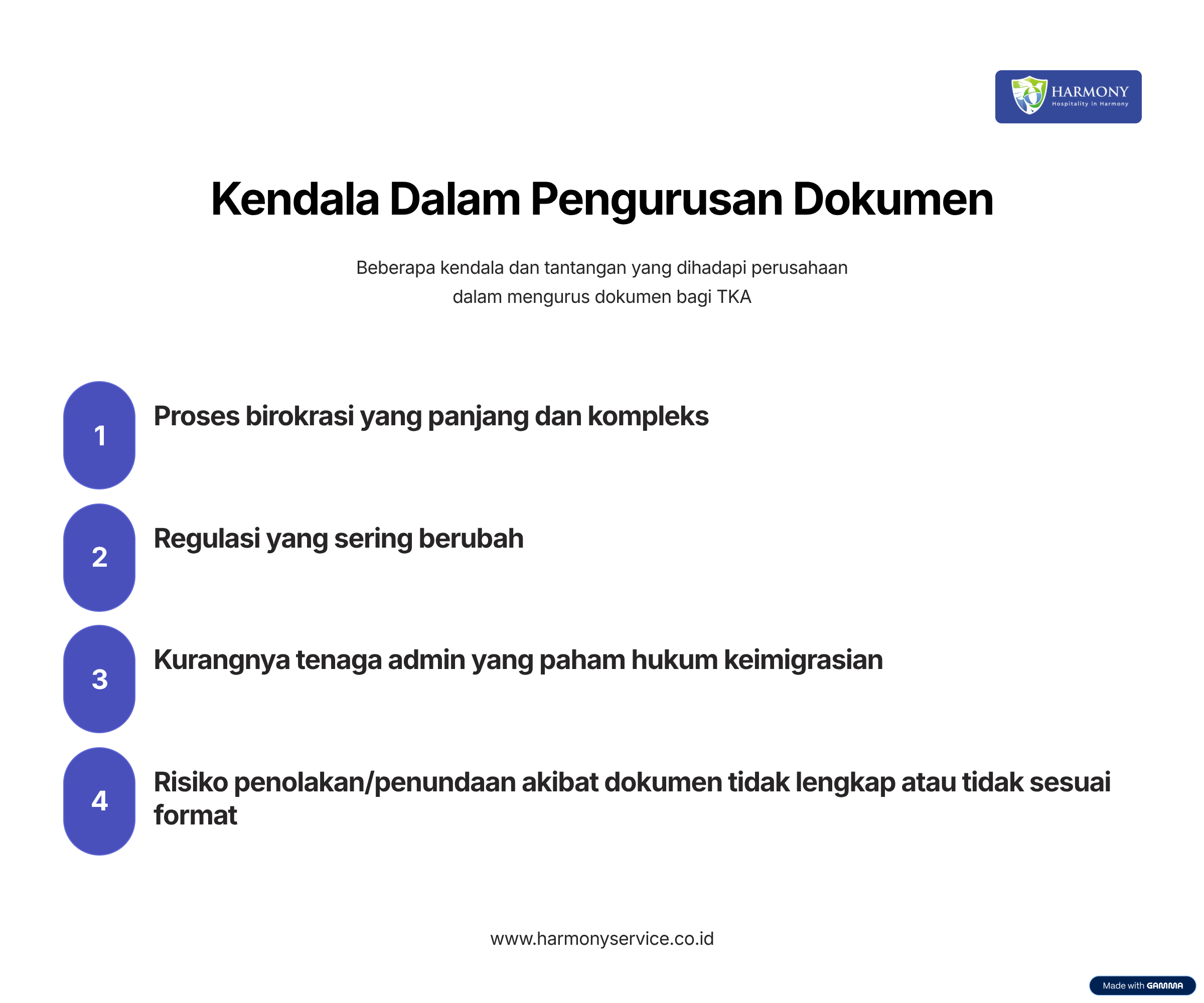 HARMONY
Hospitality in Harmony

Kendala Dalam Pengurusan Dokumen

Beberapa kendala dan tantangan yang dihadapi perusahaan dalam mengurus dokumen bagi TKA

1 Proses birokrasi yang panjang dan kompleks

2 Regulasi yang sering berubah

3 Kurangnya tenaga admin yang paham hukum keimigrasian

4 Risiko penolakan/penundaan akibat dokumen tidak lengkap atau tidak sesuai format

www.harmonyservice.co.id

Made with GAMMA